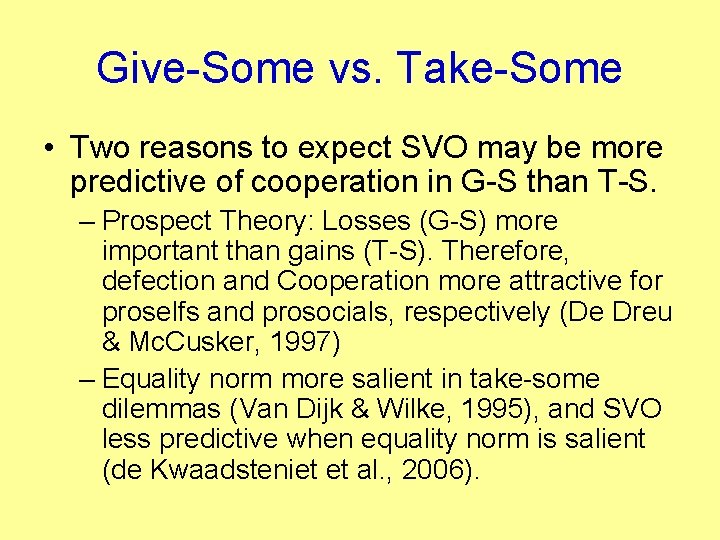 Give-Some vs. Take-Some

• Two reasons to expect SVO may be more predictive of cooperation in G-S than T-S.

– Prospect Theory: Losses (G-S) more important than gains (T-S). Therefore, defection and Cooperation more attractive for proselfs and prosocials, respectively (De Dreu & McCusker, 1997)

– Equality norm more salient in take-some dilemmas (Van Dijk & Wilke, 1995), and SVO less predictive when equality norm is salient (de Kwaadsteniet et al., 2006).